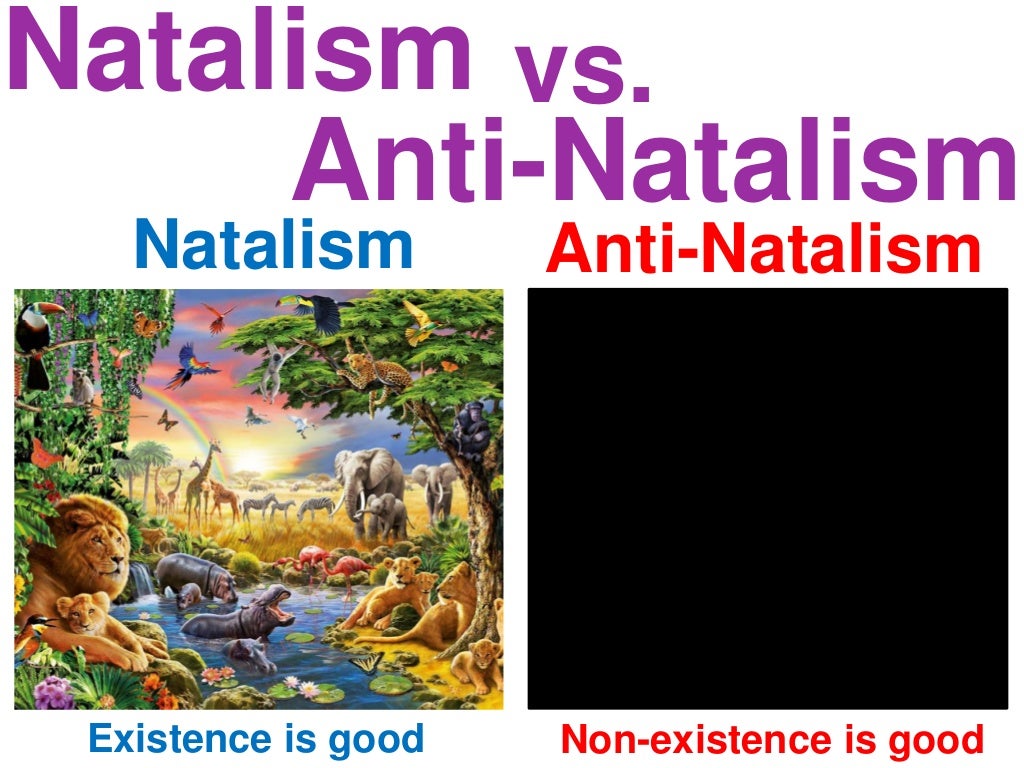 Natalism vs. Anti-Natalism

Natalism

Anti-Natalism

Existence is good

Non-existence is good